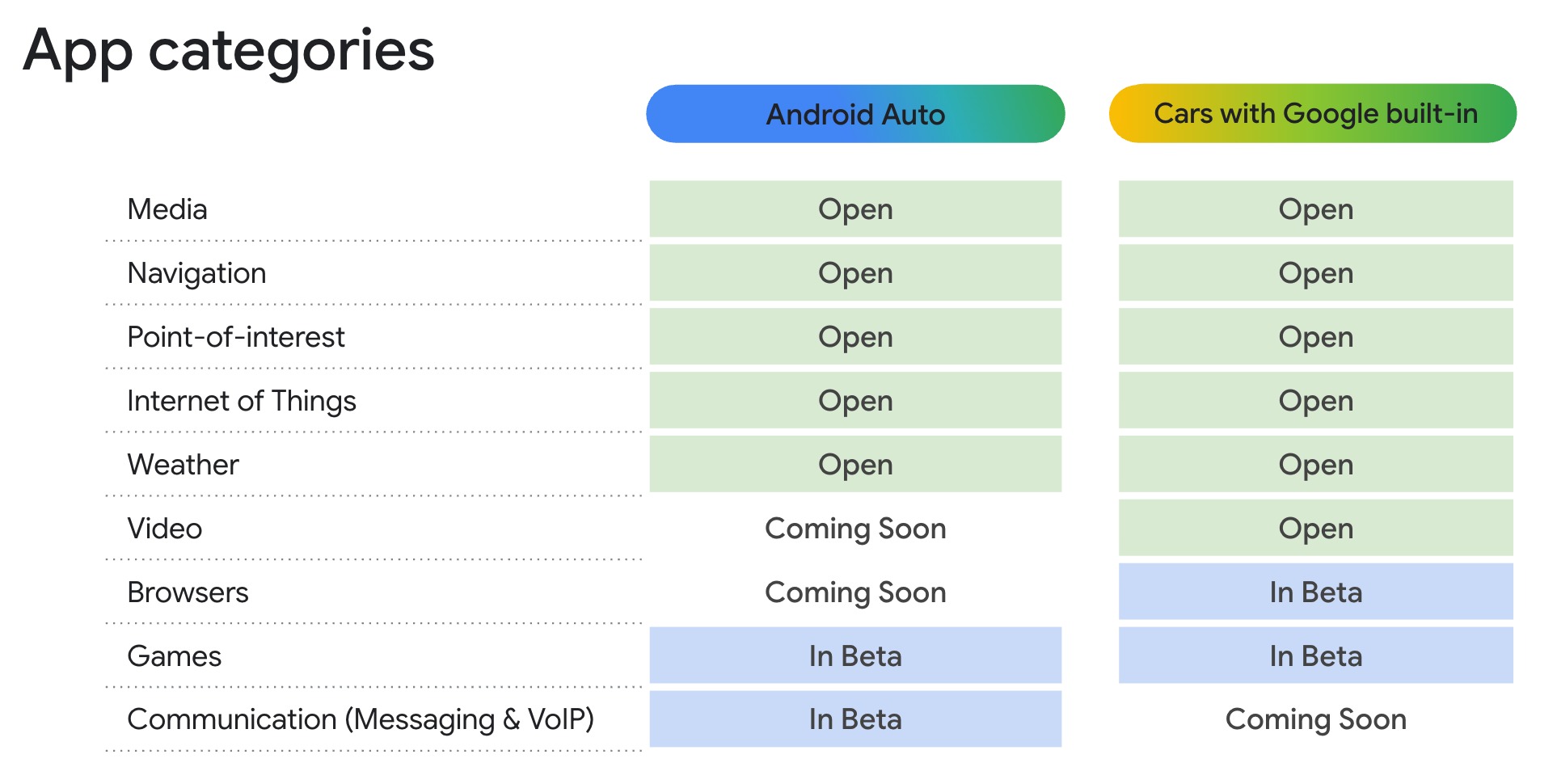 App categories

| | Android Auto | Cars with Google built-in |
|---|---|---|
| Media | Open | Open |
| Navigation | Open | Open |
| Point-of-interest | Open | Open |
| Internet of Things | Open | Open |
| Weather | Open | Open |
| Video | Coming Soon | Open |
| Browsers | Coming Soon | In Beta |
| Games | In Beta | In Beta |
| Communication (Messaging & VoIP) | In Beta | Coming Soon |